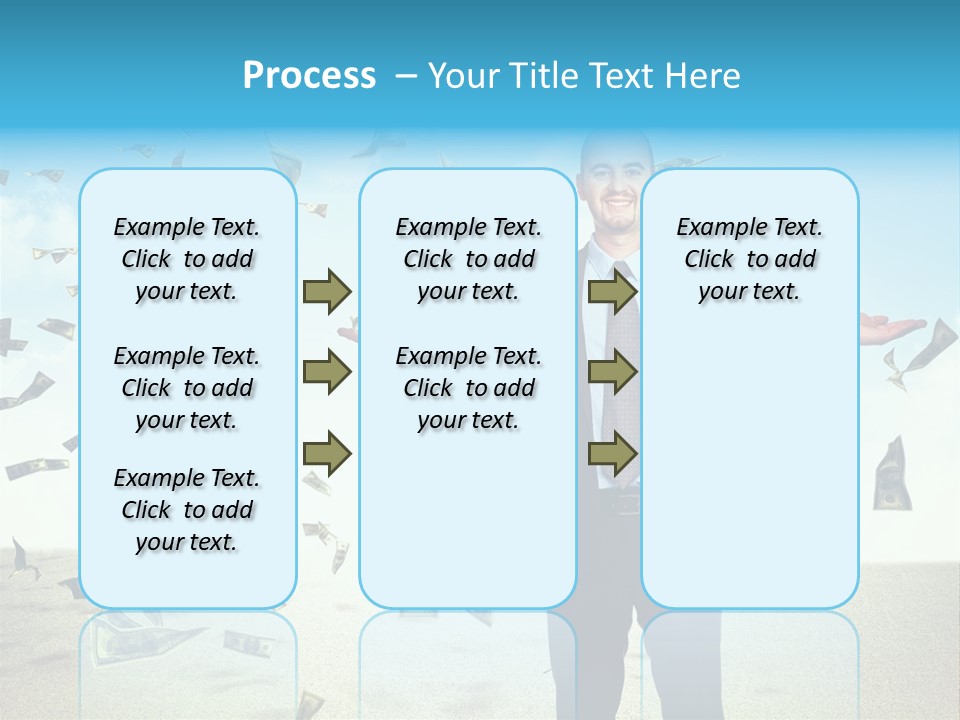 Process – Your Title Text Here

Example Text. Click to add your text.

Example Text. Click to add your text.

Example Text. Click to add your text.

Example Text. Click to add your text.

Example Text. Click to add your text.

Example Text. Click to add your text.